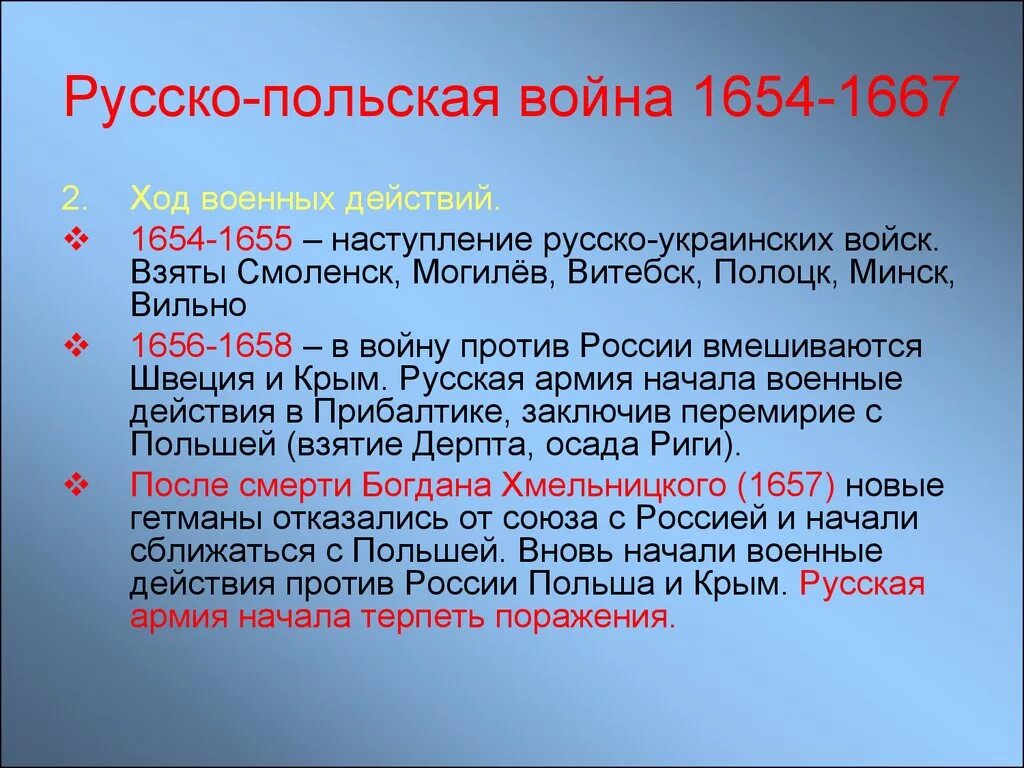 Русско-польская война 1654-1667

2. Ход военных действий.

❖ 1654-1655 – наступление русско-украинских войск. Взяты Смоленск, Могилёв, Витебск, Полоцк, Минск, Вильно

❖ 1656-1658 – в войну против России вмешиваются Швеция и Крым. Русская армия начала военные действия в Прибалтике, заключив перемирие с Польшей (взятие Дерпта, осада Риги).

❖ После смерти Богдана Хмельницкого (1657) новые гетманы отказались от союза с Россией и начали сближаться с Польшей. Вновь начали военные действия против России Польша и Крым. Русская армия начала терпеть поражения.